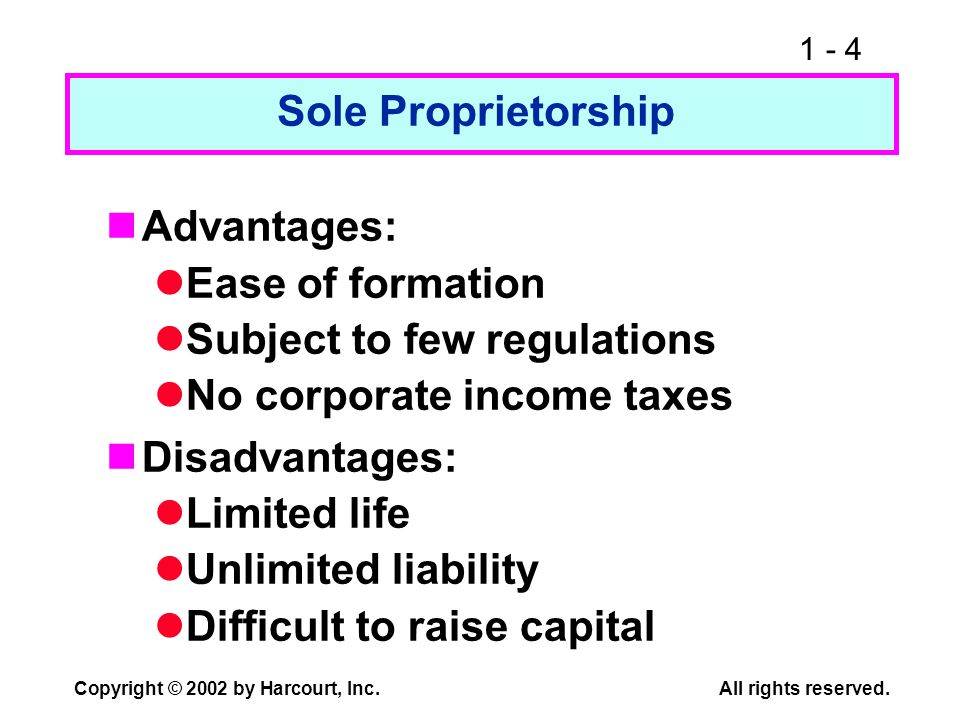 1 - 4

Sole Proprietorship

Advantages:

Ease of formation

Subject to few regulations

No corporate income taxes

Disadvantages:

Limited life

Unlimited liability

Difficult to raise capital

Copyright © 2002 by Harcourt, Inc.

All rights reserved.